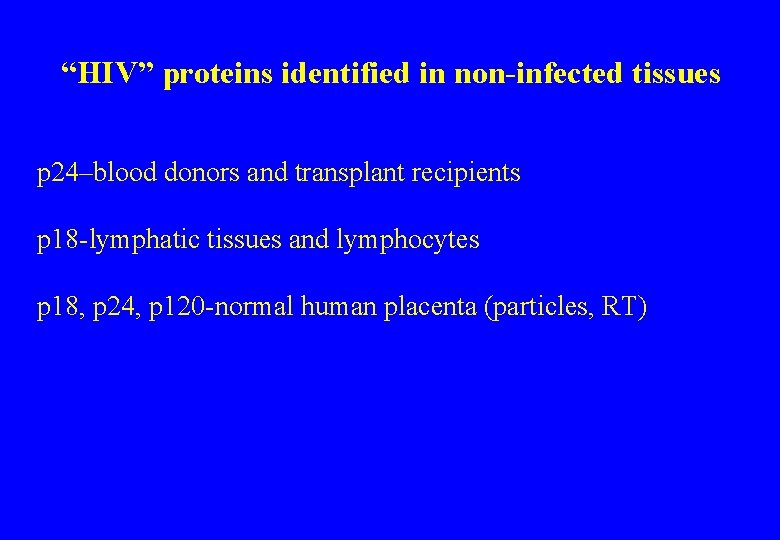 “HIV” proteins identified in non-infected tissues

p24–blood donors and transplant recipients

p18-lymphatic tissues and lymphocytes

p18, p24, p120-normal human placenta (particles, RT)